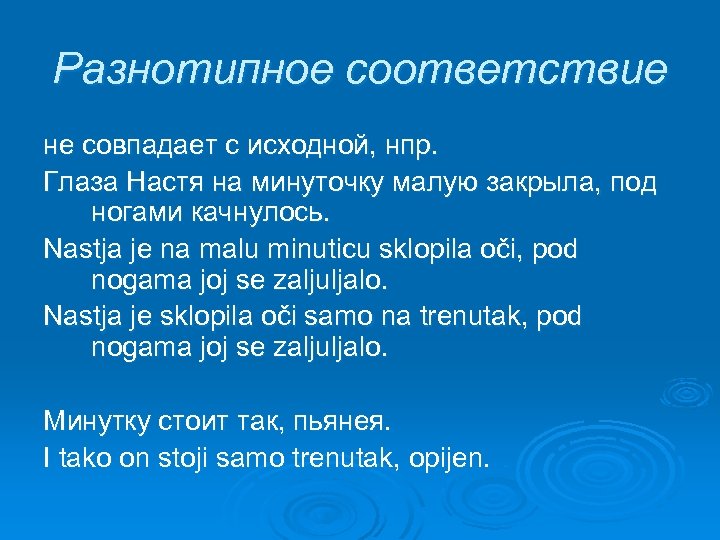 Разнотипное соответствие

не совпадает с исходной, нпр.

Глаза Настя на минуточку малую закрыла, под ногами качнулось.

Nastja je na malu minuticu sklopila oči, pod nogama joj se zaljuljalo.

Nastja je sklopila oči samo na trenutak, pod nogama joj se zaljuljalo.

Минутку стоит так, пьянея.

I tako on stoji samo trenutak, opijen.